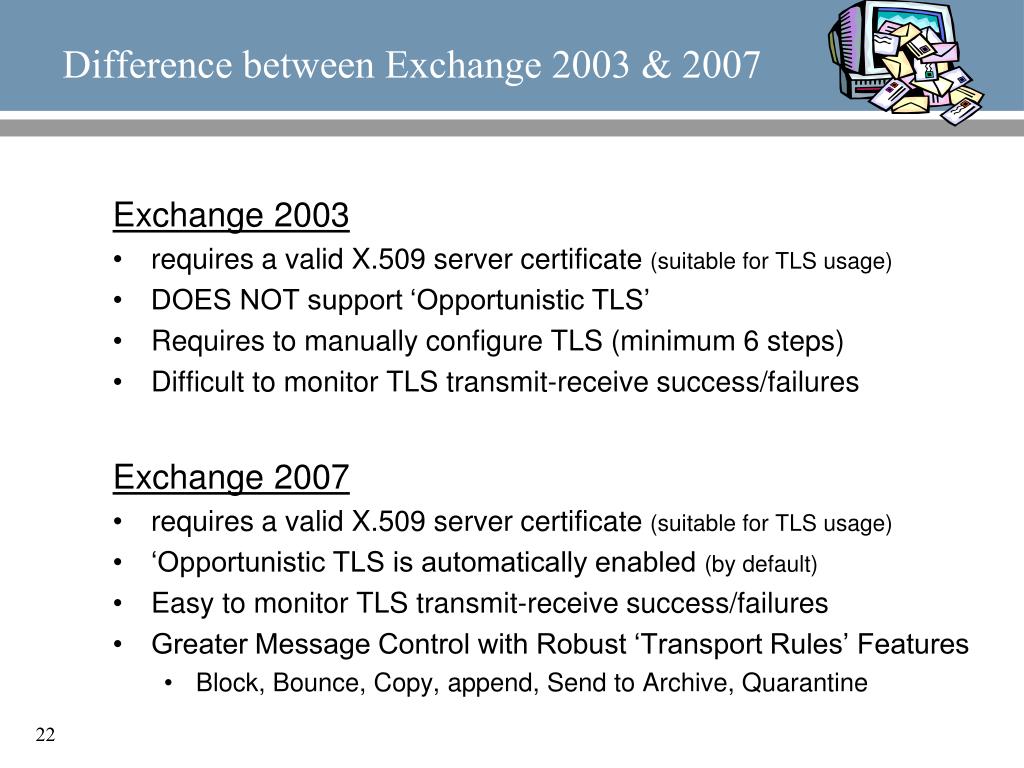 Difference between Exchange 2003 & 2007

Exchange 2003

• requires a valid X.509 server certificate (suitable for TLS usage)
• DOES NOT support ‘Opportunistic TLS’
• Requires to manually configure TLS (minimum 6 steps)
• Difficult to monitor TLS transmit-receive success/failures

Exchange 2007

• requires a valid X.509 server certificate (suitable for TLS usage)
• ‘Opportunistic TLS is automatically enabled (by default)
• Easy to monitor TLS transmit-receive success/failures
• Greater Message Control with Robust ‘Transport Rules’ Features
  • Block, Bounce, Copy, append, Send to Archive, Quarantine

22